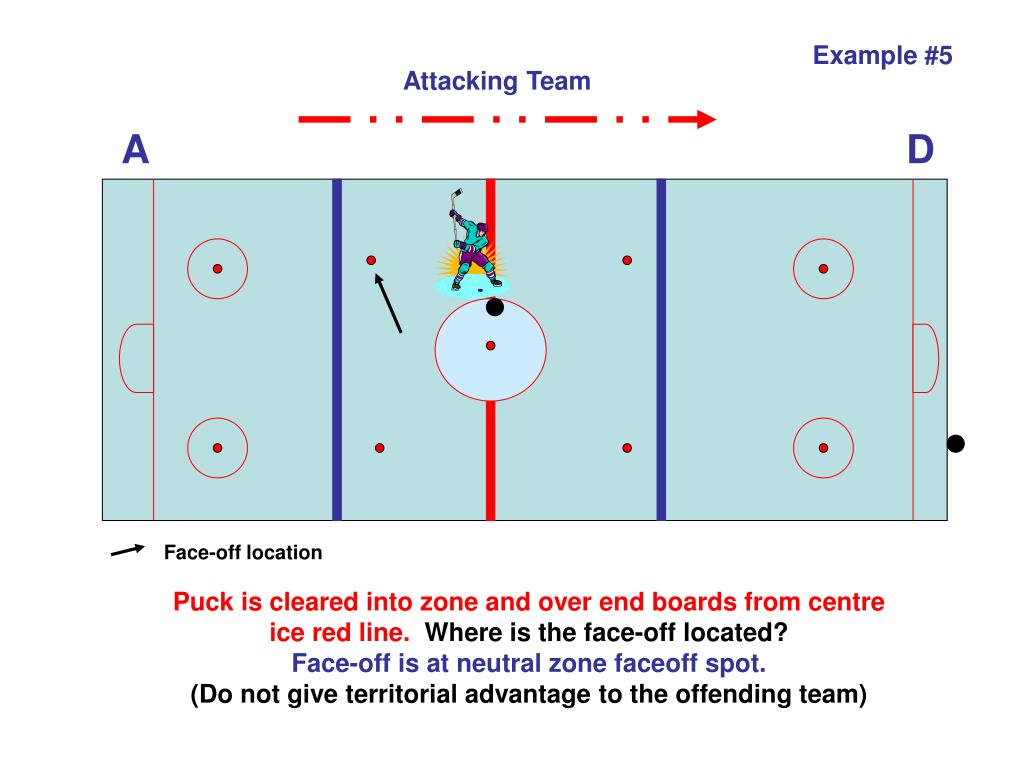 Example #5

Attacking Team

A

D

Face-off location

Puck is cleared into zone and over end boards from centre ice red line. Where is the face-off located?
Face-off is at neutral zone faceoff spot.
(Do not give territorial advantage to the offending team)